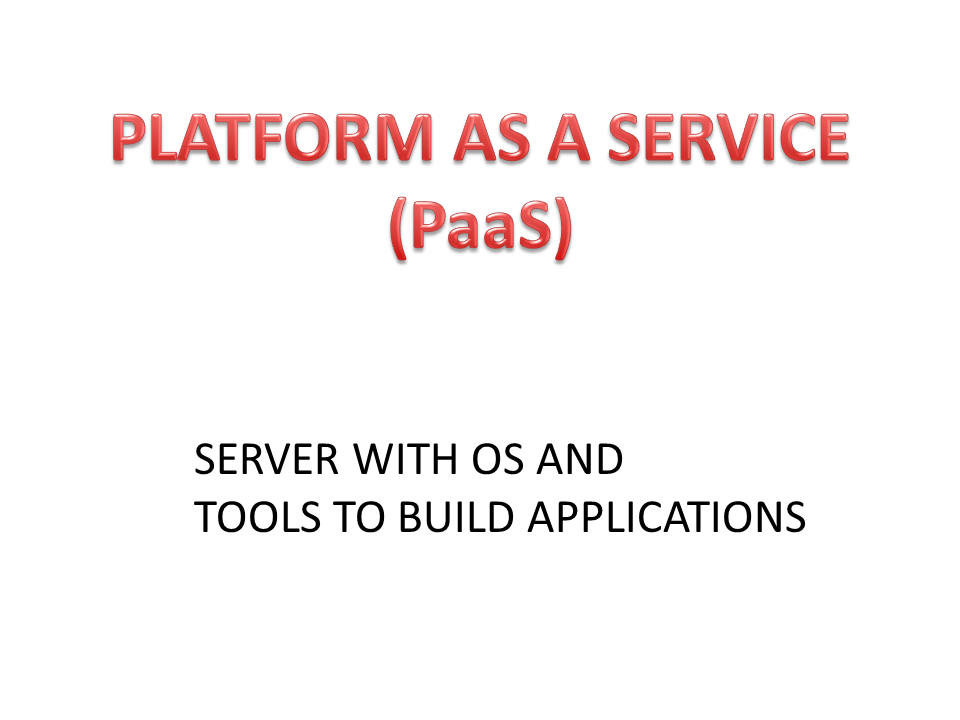 PLATFORM AS A SERVICE (PaaS)

SERVER WITH OS AND
TOOLS TO BUILD APPLICATIONS